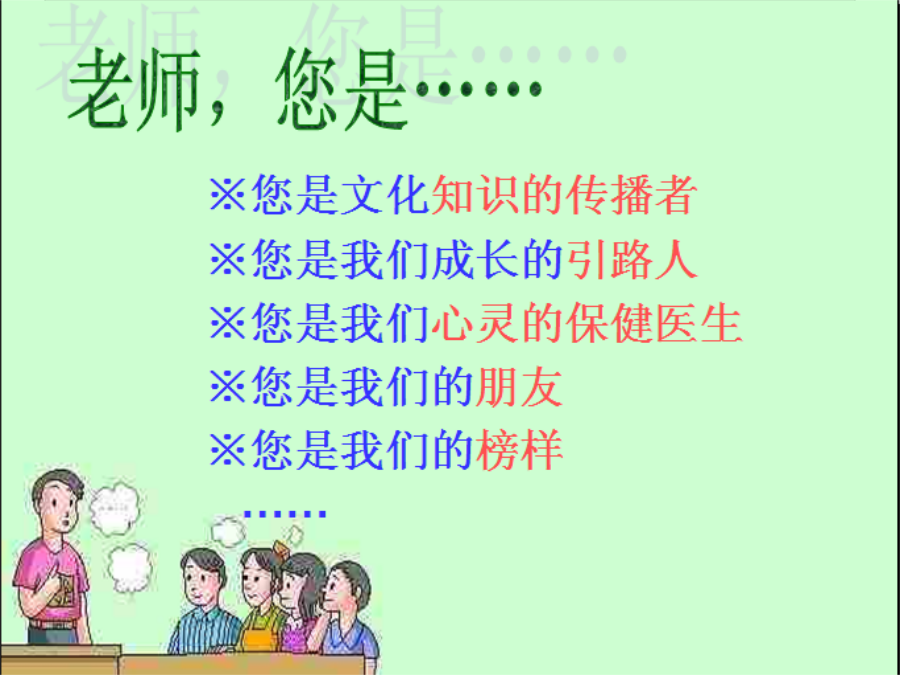 老师，您是……

※您是文化知识的传播者
※您是我们成长的引路人
※您是我们心灵的保健医生
※您是我们的朋友
※您是我们的榜样
……